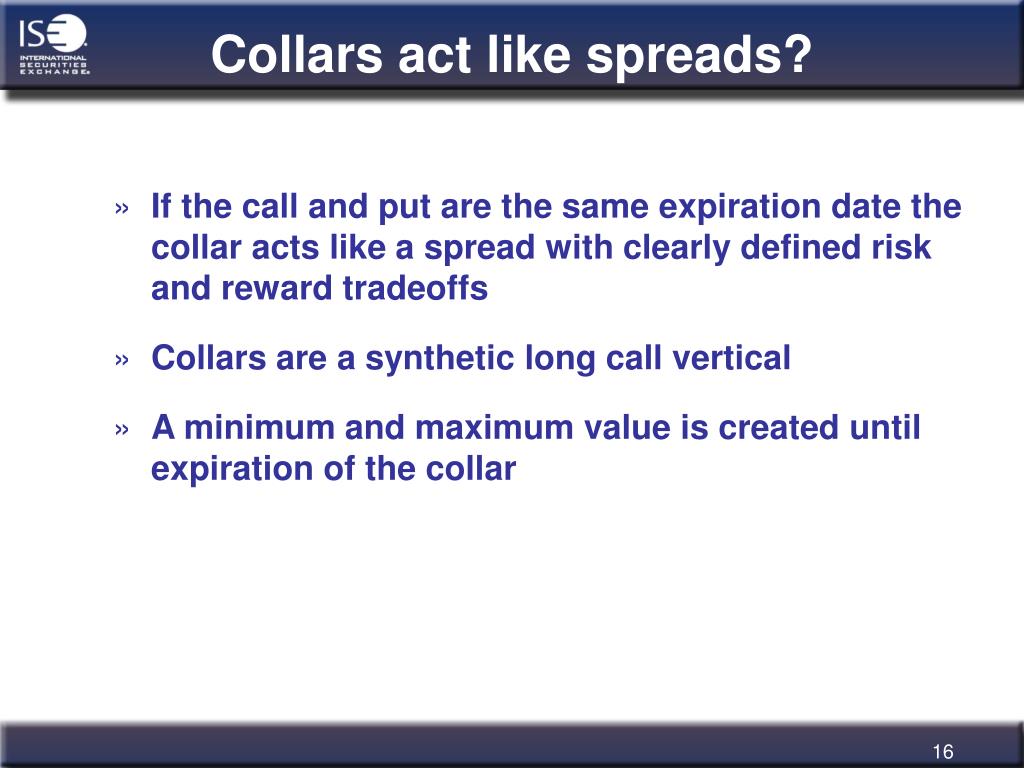 ISE
INTERNATIONAL SECURITIES EXCHANGE

Collars act like spreads?

» If the call and put are the same expiration date the collar acts like a spread with clearly defined risk and reward tradeoffs

» Collars are a synthetic long call vertical

» A minimum and maximum value is created until expiration of the collar

16